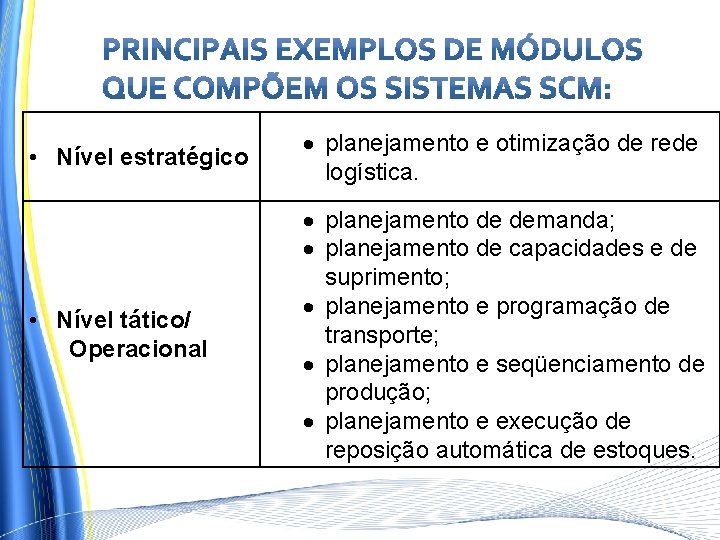 PRINCIPAIS EXEMPLOS DE MÓDULOS QUE COMPÕEM OS SISTEMAS SCM:

| | |
|---|---|
| • Nível estratégico | • planejamento e otimização de rede logística. |
| • Nível tático/ Operacional | • planejamento de demanda; • planejamento de capacidades e de suprimento; • planejamento e programação de transporte; • planejamento e seqüenciamento de produção; • planejamento e execução de reposição automática de estoques. |